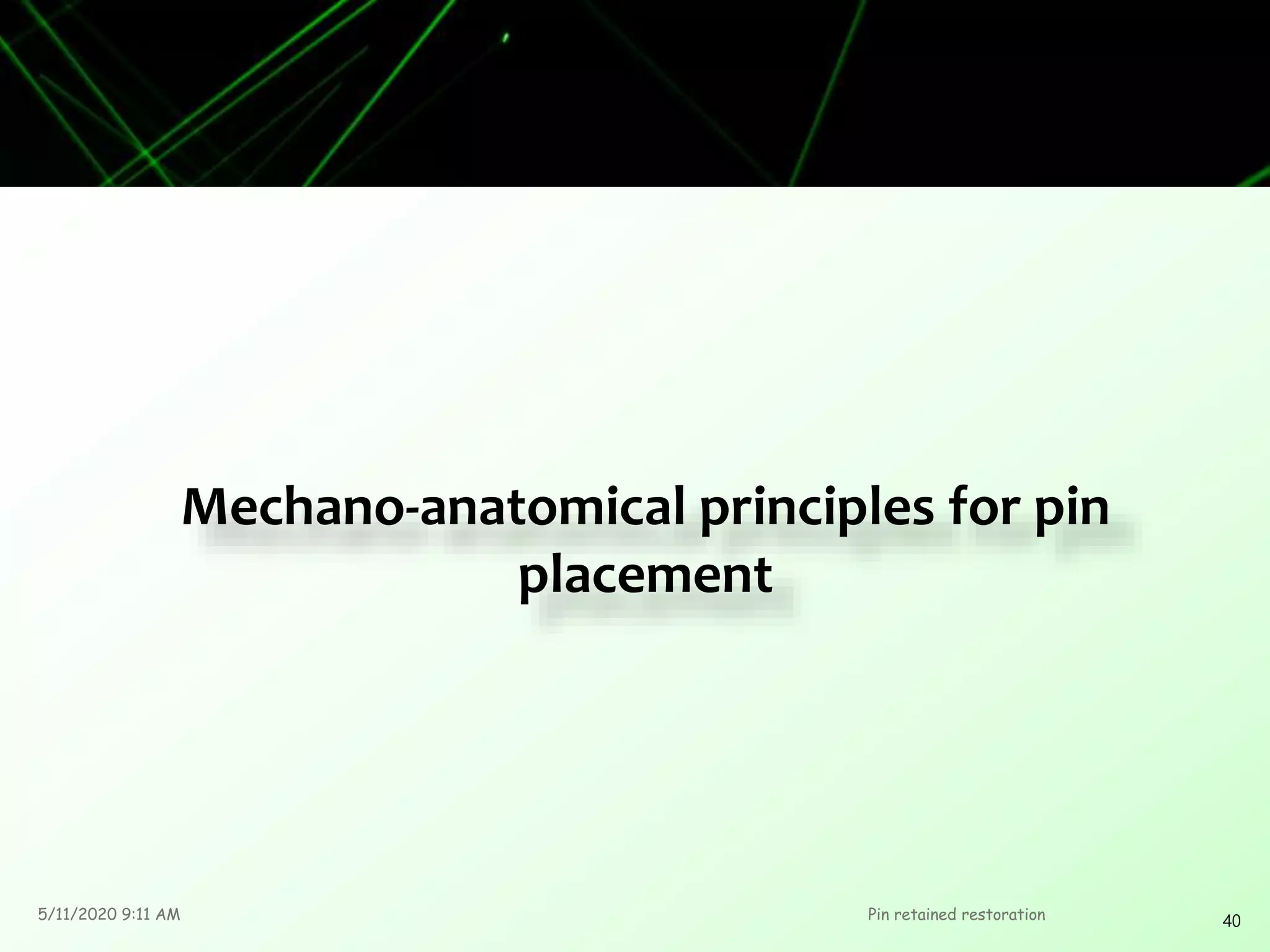 Mechano-anatomical principles for pin placement

5/11/2020 9:11 AM

Pin retained restoration

40